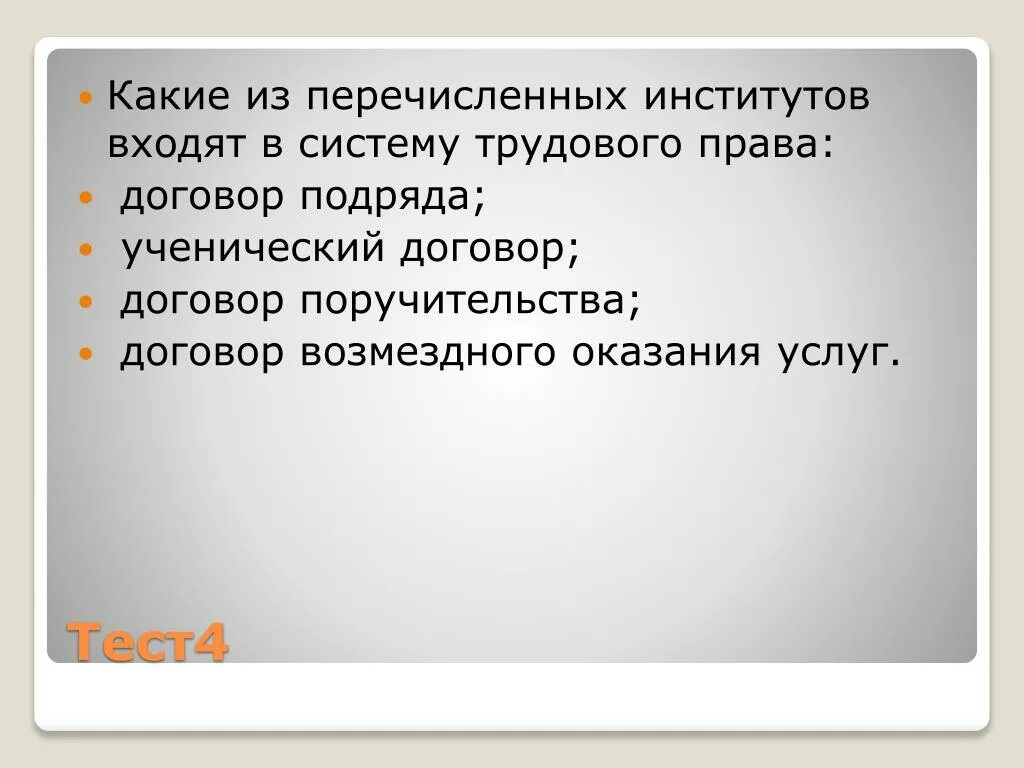 Какие из перечисленных институтов входят в систему трудового права:

договор подряда;

ученический договор;

договор поручительства;

договор возмездного оказания услуг.

Тест4